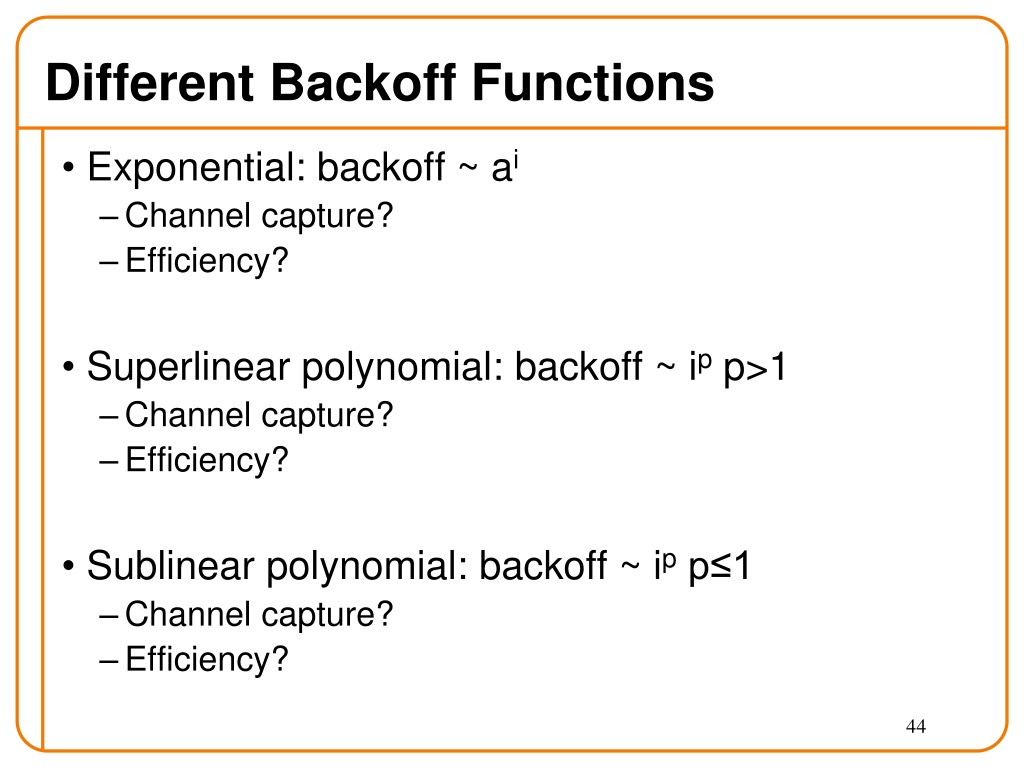 Different Backoff Functions

• Exponential: backoff ~ $a^i$
– Channel capture?
– Efficiency?

• Superlinear polynomial: backoff ~ $i^p$ p>1
– Channel capture?
– Efficiency?

• Sublinear polynomial: backoff ~ $i^p$ p≤1
– Channel capture?
– Efficiency?

44